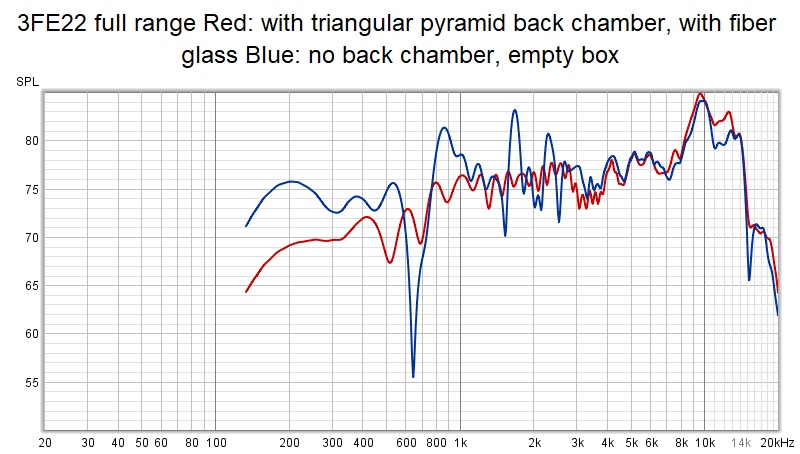 3FE22 full range Red: with triangular pyramid back chamber, with fiber glass Blue: no back chamber, empty box

SPL

80
75
70
65
60
55

20 30 40 50 60 80 100 200 300 400 600 800 1k 2k 3k 4k 5k 6k 8k 10k 14k 20kHz